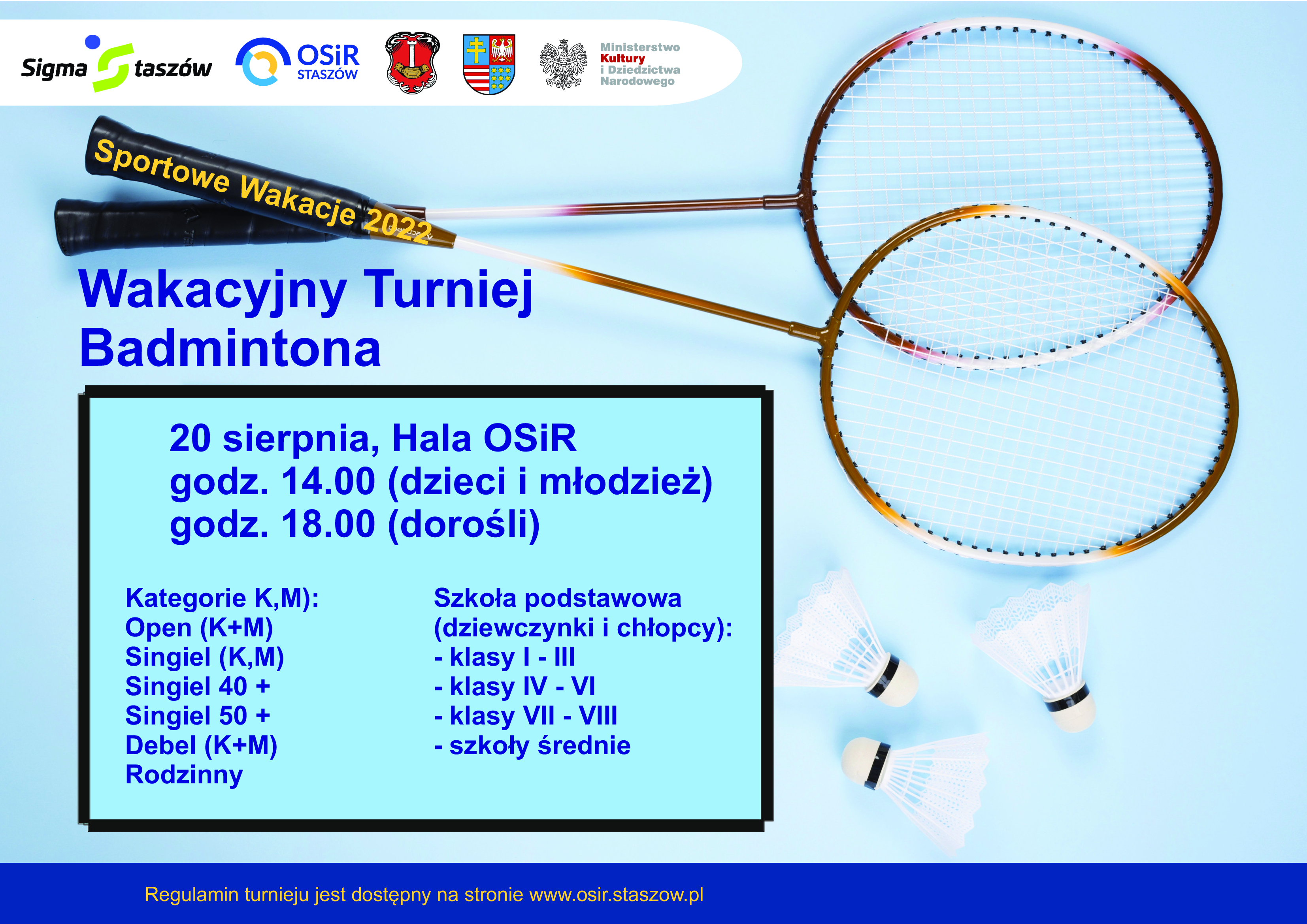 Sigma Staszów

OSiR STASZÓW

Ministerstwo Kultury i Dziedzictwa Narodowego

Sportowe Wakacje 2022

Wakacyjny Turniej Badmintona

20 sierpnia, Hala OSiR
godz. 14.00 (dzieci i młodzież)
godz. 18.00 (dorośli)

Kategorie K,M):
Open (K+M)
Singiel (K,M)
Singiel 40 +
Singiel 50 +
Debel (K+M)
Rodzinny

Szkoła podstawowa (dziewczynki i chłopcy):
- klasy I - III
- klasy IV - VI
- klasy VII - VIII
- szkoły średnie

Regulamin turnieju jest dostępny na stronie www.osir.staszow.pl